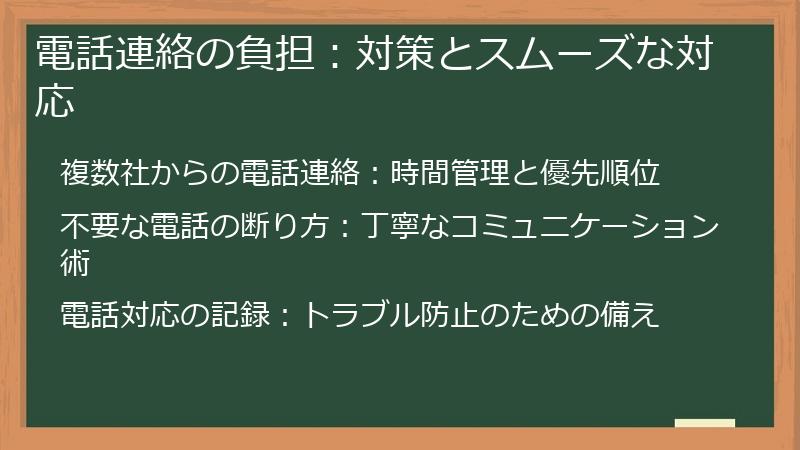 電話連絡の負担：対策とスムーズな対応

複数社からの電話連絡：時間管理と優先順位

不要な電話の断り方：丁寧なコミュニケーション術

電話対応の記録：トラブル防止のための備え